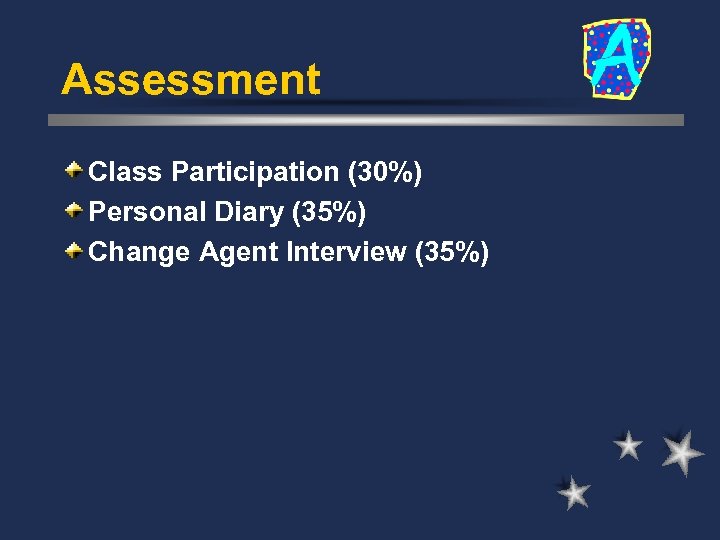 Assessment

A

Class Participation (30%)
Personal Diary (35%)
Change Agent Interview (35%)